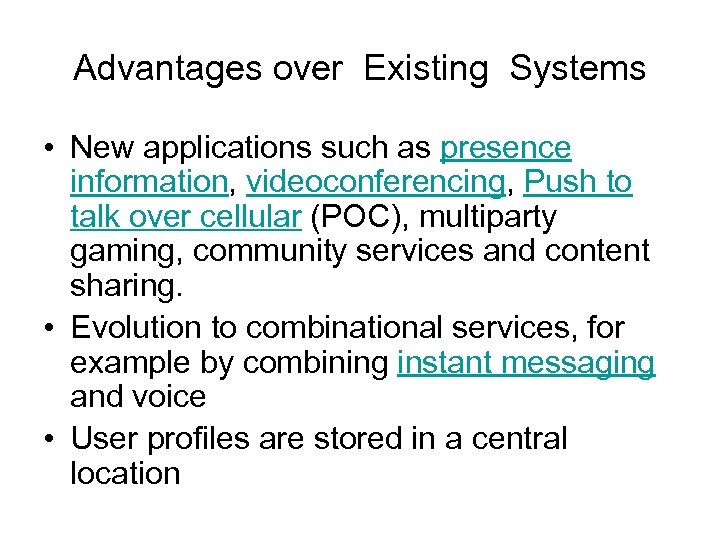 Advantages over Existing Systems

• New applications such as presence information, videoconferencing, Push to talk over cellular (POC), multiparty gaming, community services and content sharing.
• Evolution to combinational services, for example by combining instant messaging and voice
• User profiles are stored in a central location